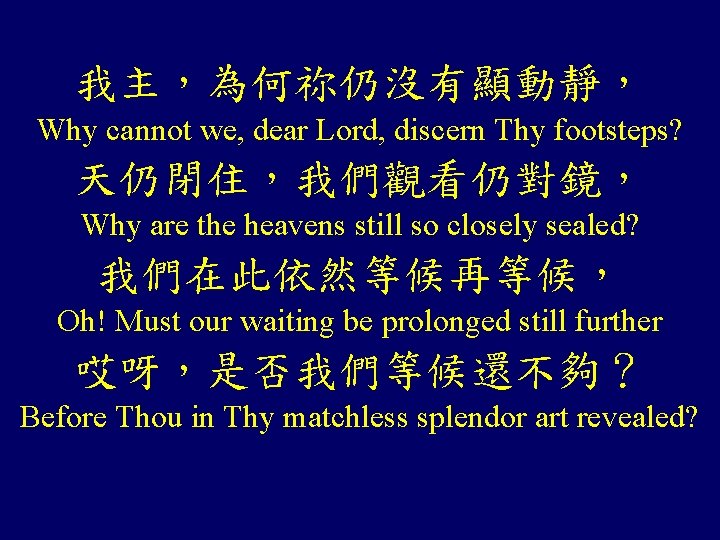 我主，為何祢仍沒有顯動靜，
Why cannot we, dear Lord, discern Thy footsteps?
天仍閉住，我們觀看仍對鏡，
Why are the heavens still so closely sealed?
我們在此依然等候再等候，
Oh! Must our waiting be prolonged still further
哎呀，是否我們等候還不夠？
Before Thou in Thy matchless splendor art revealed?